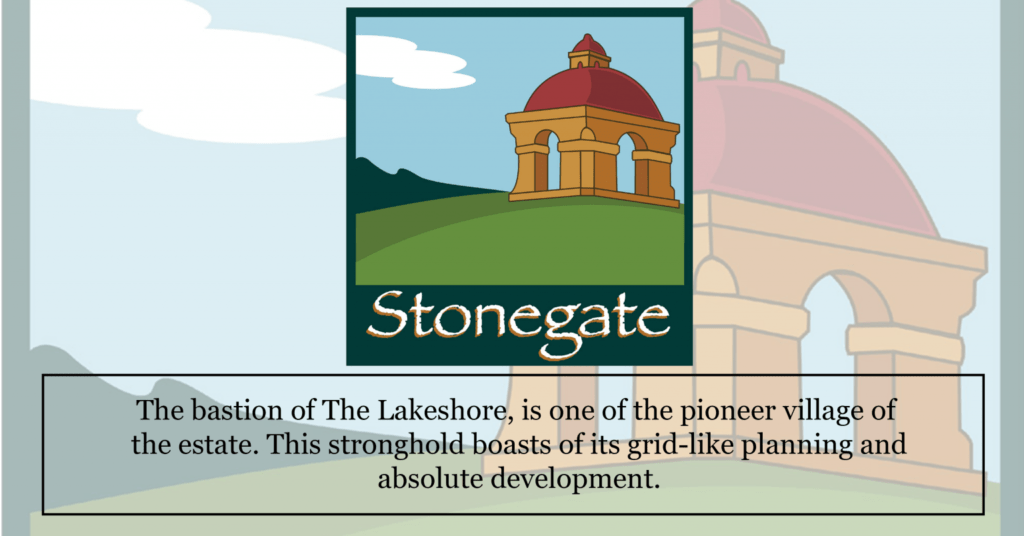 Stonegate

The bastion of The Lakeshore, is one of the pioneer village of the estate. This stronghold boasts of its grid-like planning and absolute development.